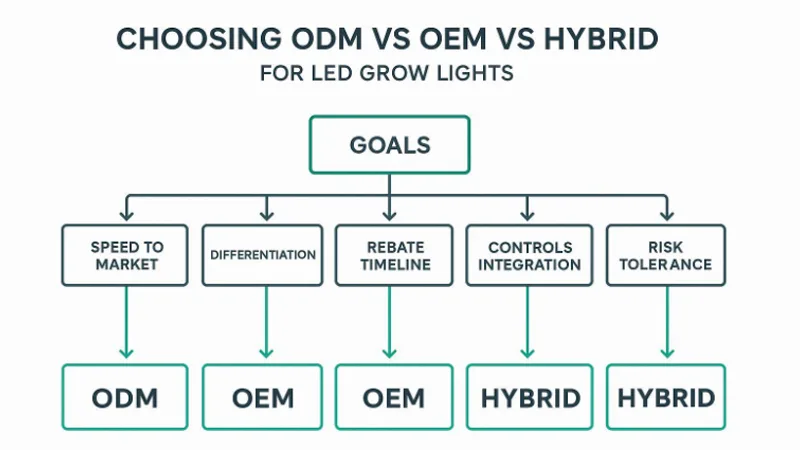 CHOOSING ODM VS OEM VS HYBRID
FOR LED GROW LIGHTS

GOALS

SPEED TO MARKET

DIFFERENTIATION

REBATE TIMELINE

CONTROLS INTEGRATION

RISK TOLERANCE

ODM

OEM

OEM

HYBRID

HYBRID